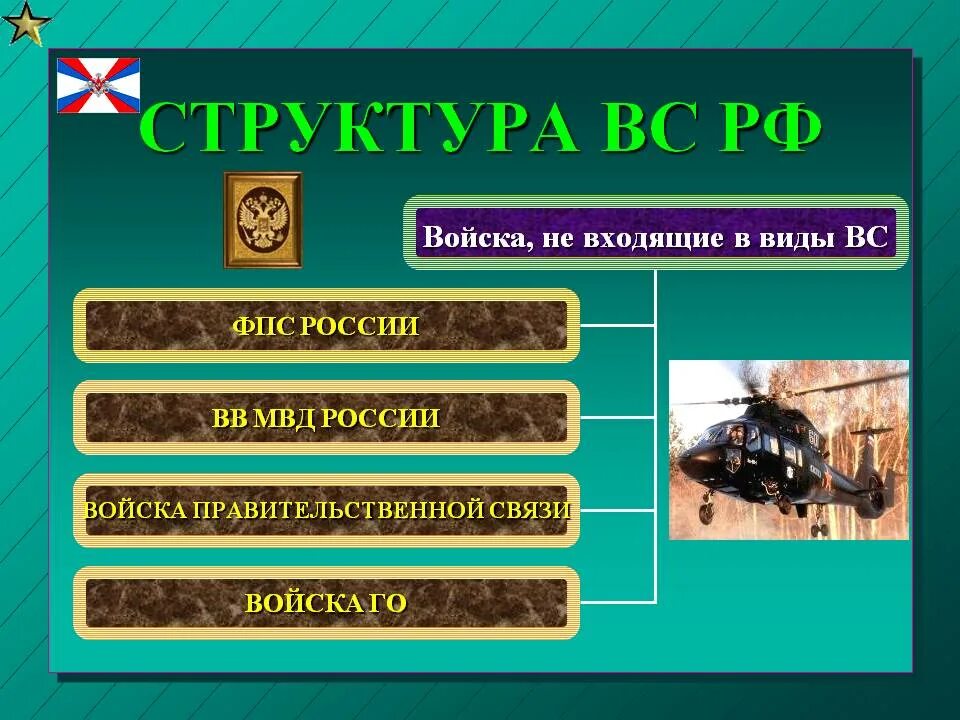 СТРУКТУРА ВС РФ

Войска, не входящие в виды ВС

ФПС РОССИИ

ВВ МВД РОССИИ

ВОЙСКА ПРАВИТЕЛЬСТВЕННОЙ СВЯЗИ

ВОЙСКА ГО